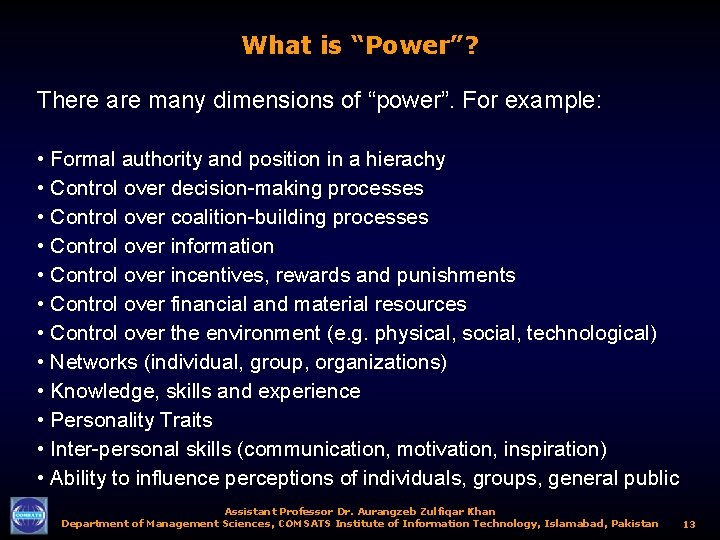 What is “Power”?

There are many dimensions of “power”. For example:

• Formal authority and position in a hierachy
• Control over decision-making processes
• Control over coalition-building processes
• Control over information
• Control over incentives, rewards and punishments
• Control over financial and material resources
• Control over the environment (e.g. physical, social, technological)
• Networks (individual, group, organizations)
• Knowledge, skills and experience
• Personality Traits
• Inter-personal skills (communication, motivation, inspiration)
• Ability to influence perceptions of individuals, groups, general public

COMSATS

Assistant Professor Dr. Aurangzeb Zulfiqar Khan
Department of Management Sciences, COMSATS Institute of Information Technology, Islamabad, Pakistan 13